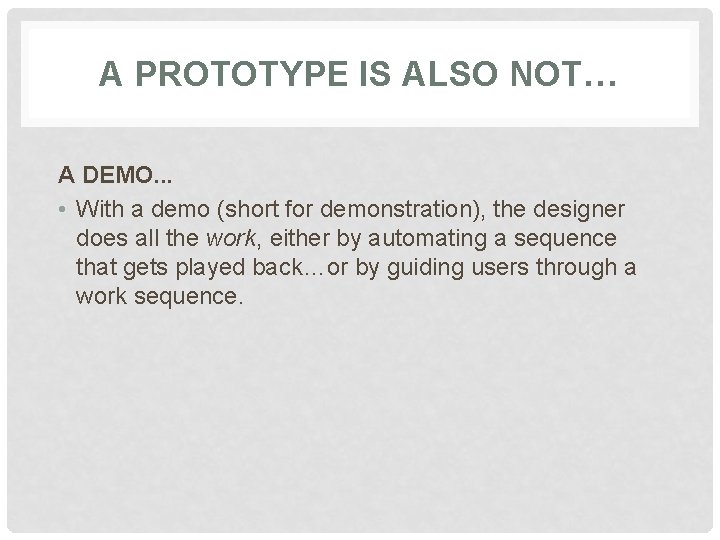 A PROTOTYPE IS ALSO NOT…

A DEMO...

• With a demo (short for demonstration), the designer does all the work, either by automating a sequence that gets played back…or by guiding users through a work sequence.